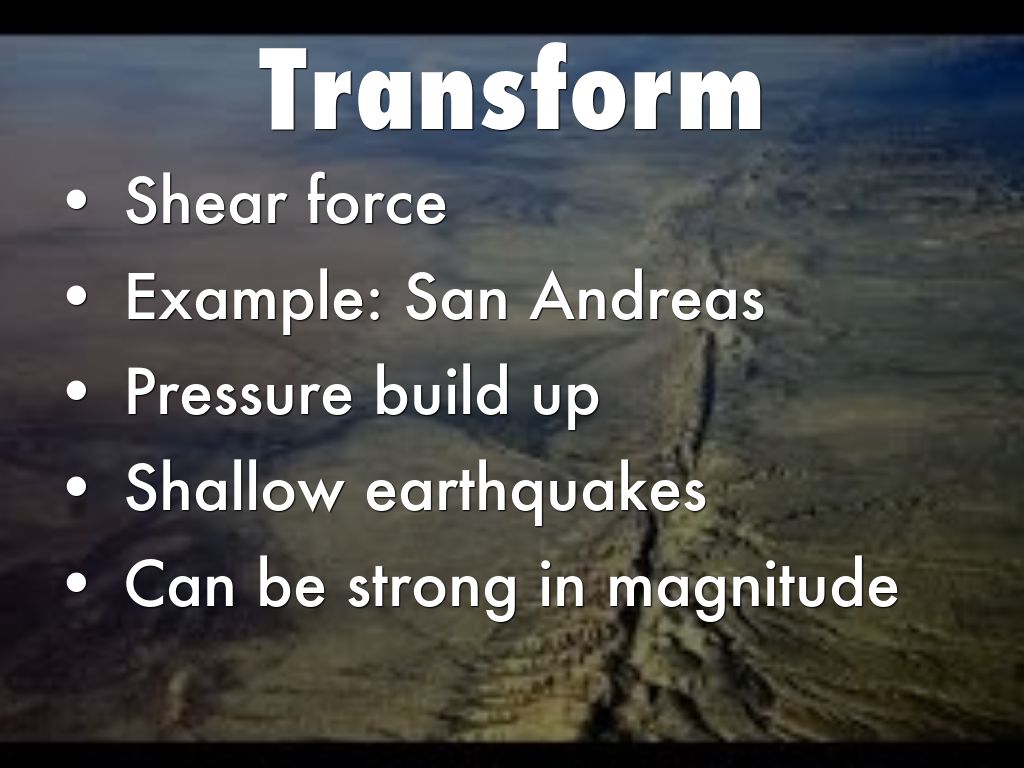 Transform

• Shear force
• Example: San Andreas
• Pressure build up
• Shallow earthquakes
• Can be strong in magnitude